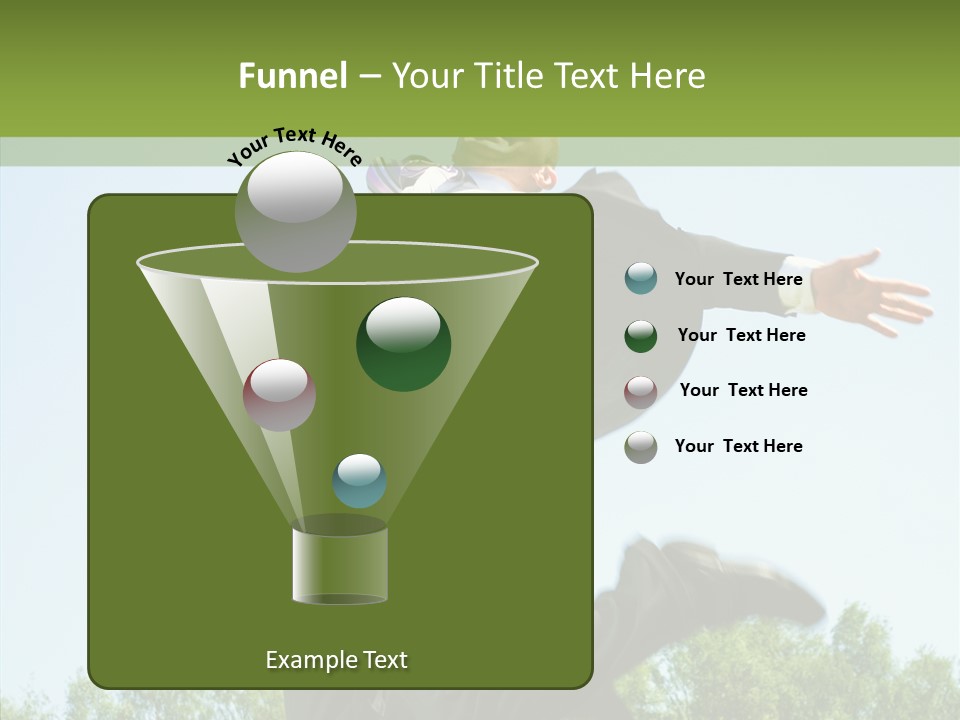 Funnel – Your Title Text Here

Your Text Here

Your Text Here

Your Text Here

Your Text Here

Your Text Here

Example Text